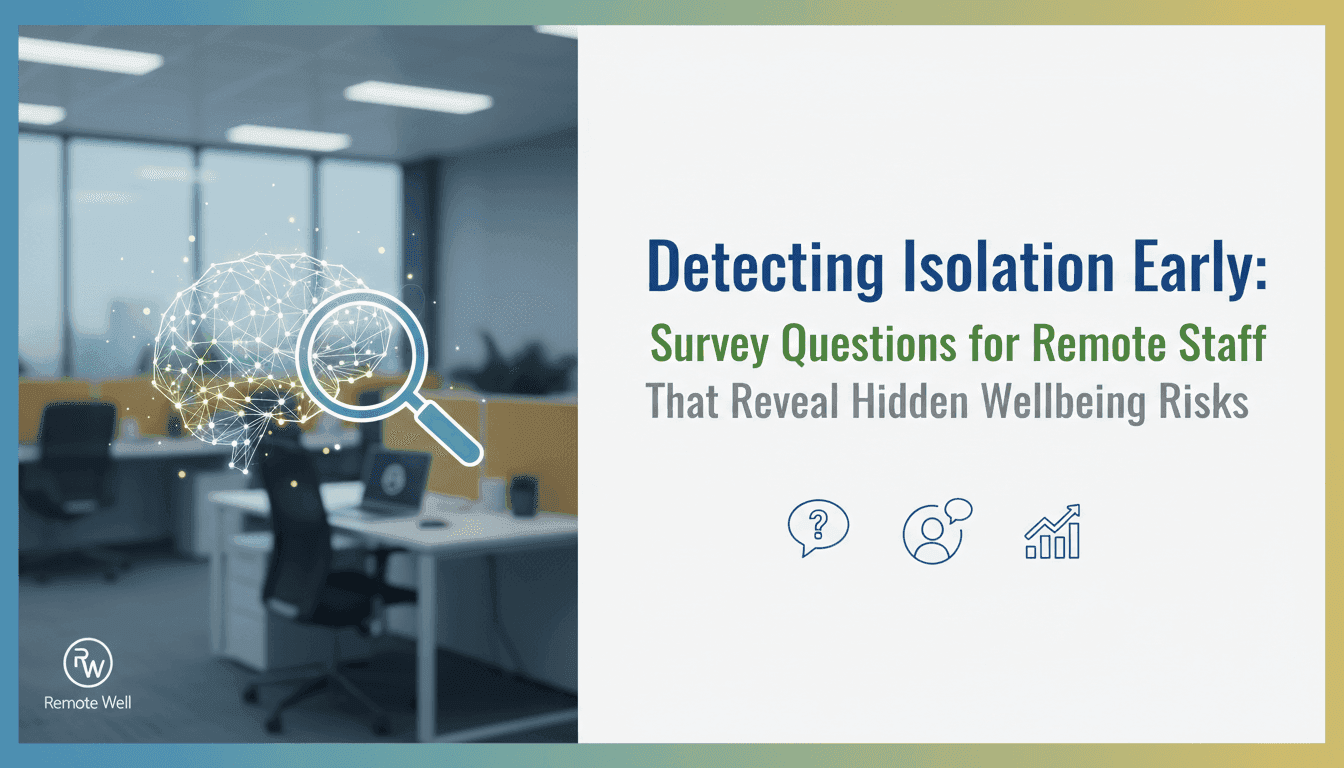 Detecting Isolation Early:
Survey Questions for Remote Staff
That Reveal Hidden Wellbeing Risks

?

RW
Remote Well